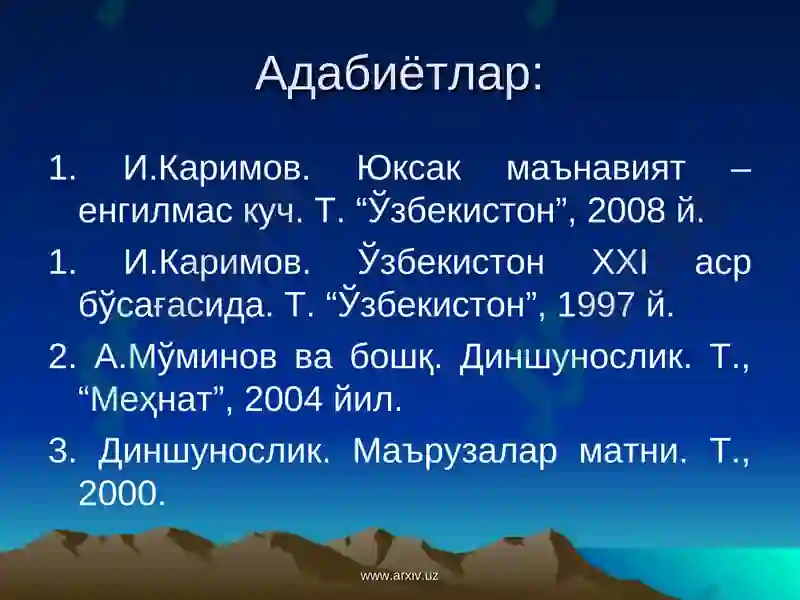 Адабиётлар:

1. И.Каримов. Юксак маънавият – енгилмас куч. Т. “Ўзбекистон”, 2008 й.

1. И.Каримов. Ўзбекистон XXI аср бўсағасида. Т. “Ўзбекистон”, 1997 й.

2. А.Мўминов ва бошқ. Диншунослик. Т., “Меҳнат”, 2004 йил.

3. Диншунослик. Маърузалар матни. Т., 2000.

www.arxiv.uz